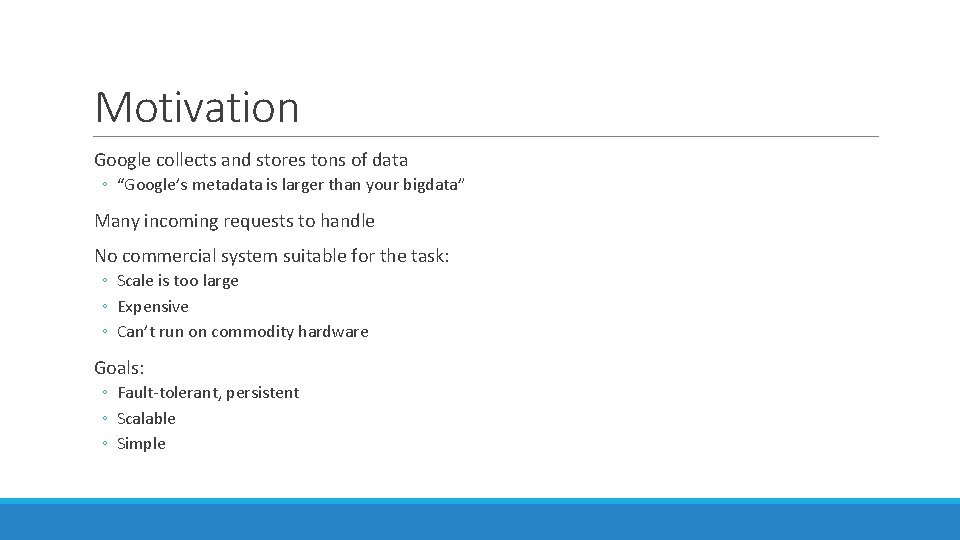 Motivation

Google collects and stores tons of data
◦ “Google’s metadata is larger than your bigdata”

Many incoming requests to handle

No commercial system suitable for the task:
◦ Scale is too large
◦ Expensive
◦ Can’t run on commodity hardware

Goals:
◦ Fault-tolerant, persistent
◦ Scalable
◦ Simple